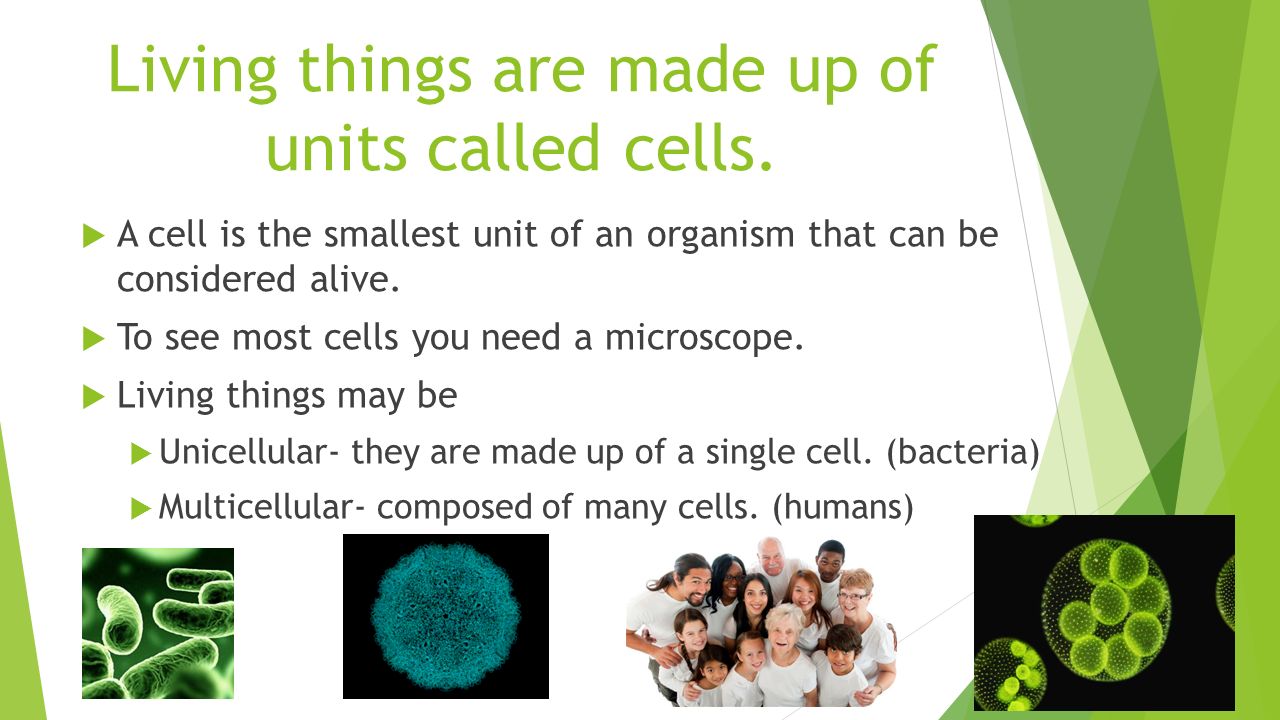 Living things are made up of units called cells.

A cell is the smallest unit of an organism that can be considered alive.

To see most cells you need a microscope.

Living things may be

Unicellular- they are made up of a single cell. (bacteria)

Multicellular- composed of many cells. (humans)